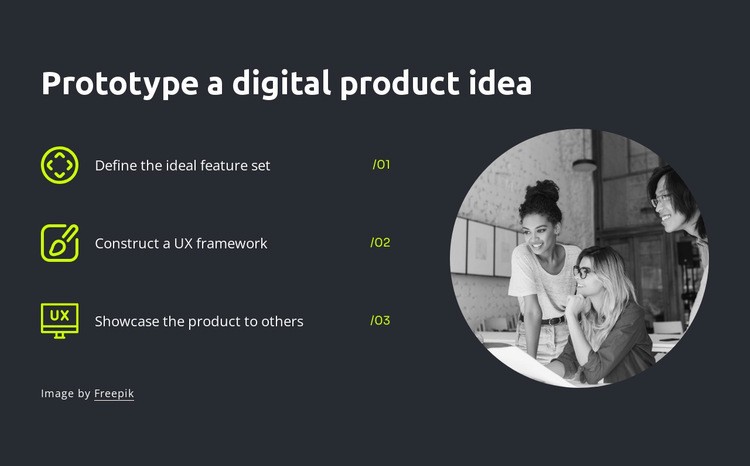 Prototype a digital product idea

Define the ideal feature set /01

Construct a UX framework /02

UX

Showcase the product to others /03

Image by Freepik